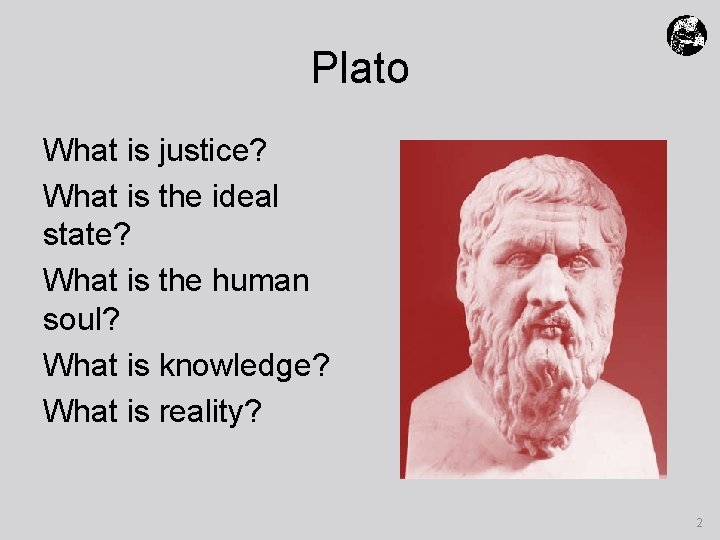 Plato

What is justice?

What is the ideal state?

What is the human soul?

What is knowledge?

What is reality?

2